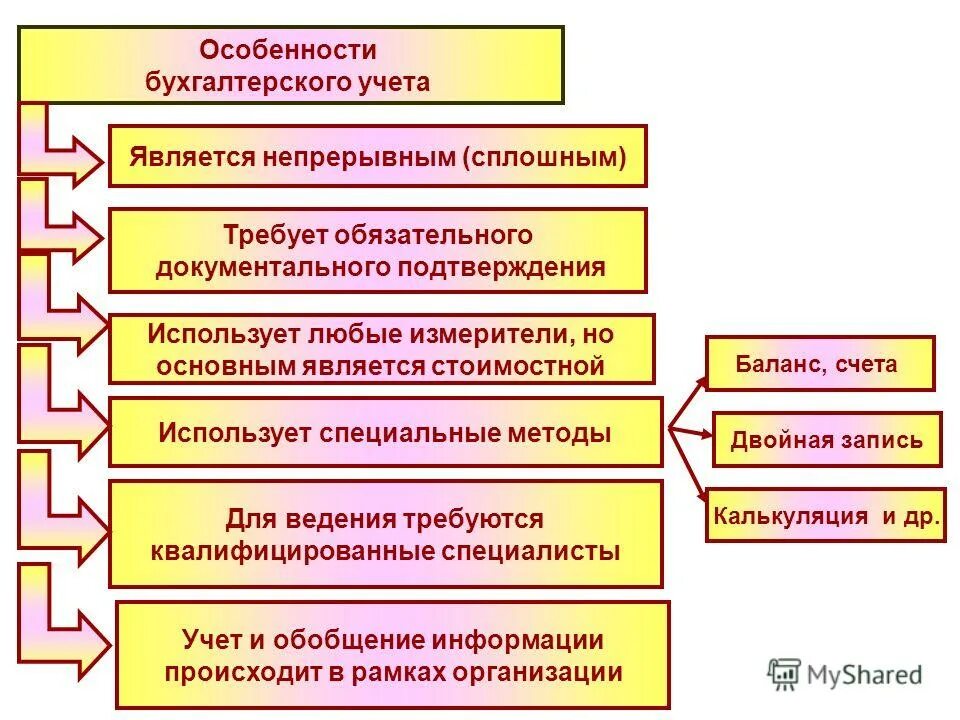 Особенности бухгалтерского учета

Является непрерывным (сплошным)

Требует обязательного документального подтверждения

Использует любые измерители, но основным является стоимостной

Использует специальные методы

Баланс, счета

Двойная запись

Калькуляция и др.

Для ведения требуются квалифицированные специалисты

Учет и обобщение информации происходит в рамках организации

MyShared